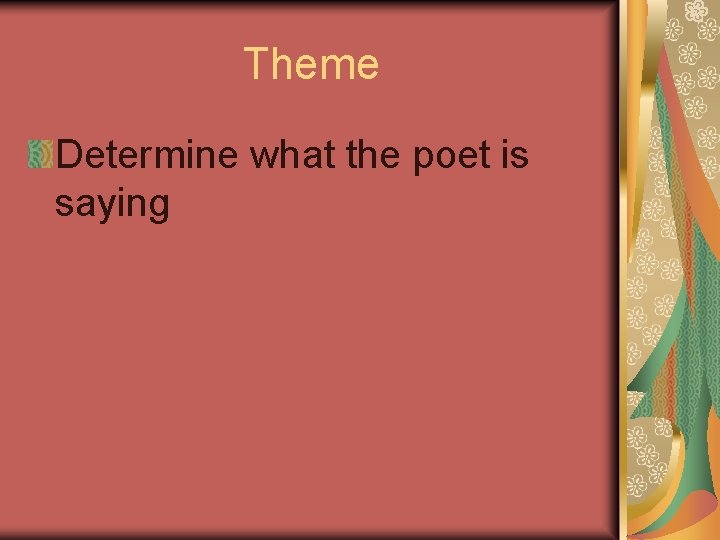 Theme

Determine what the poet is saying